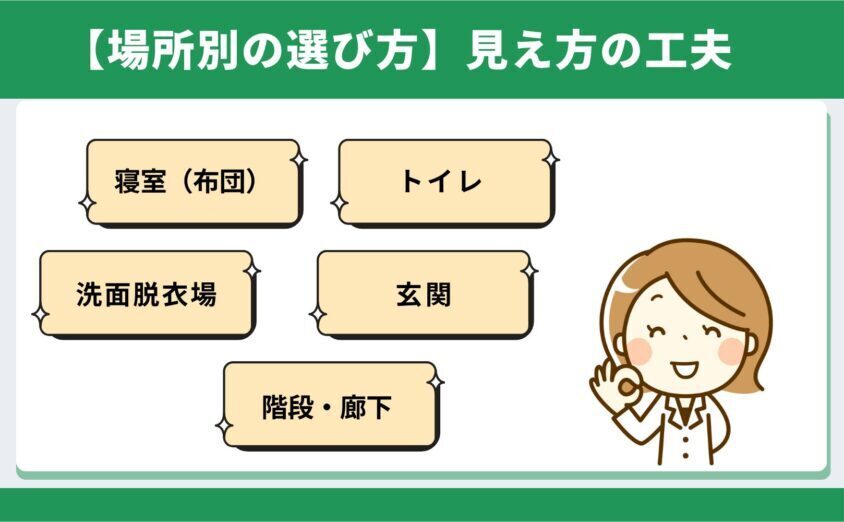 【場所別の選び方】見え方の工夫

寝室（布団）

トイレ

洗面脱衣場

玄関

階段・廊下